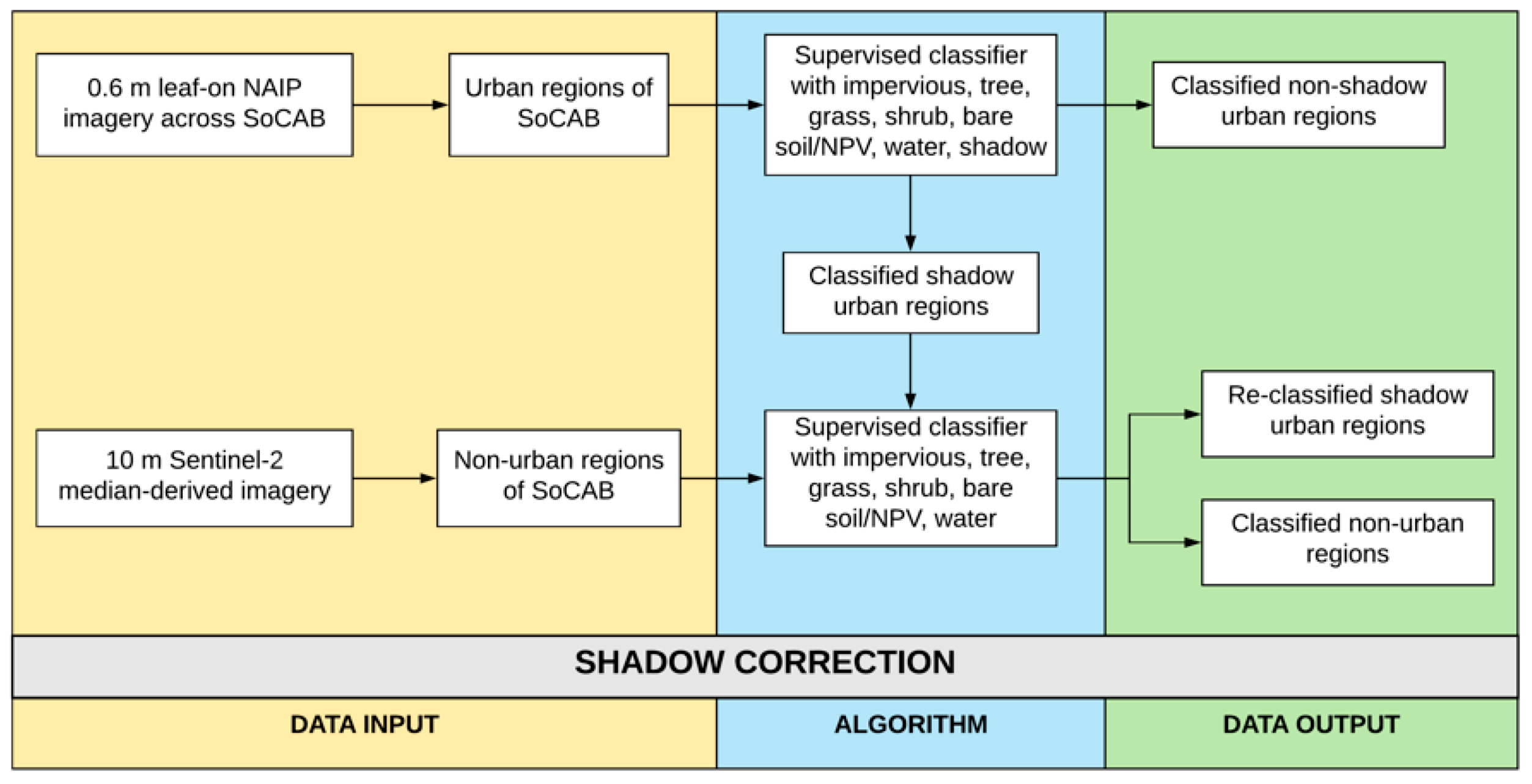 0.6 m leaf-on NAIP imagery across SoCAB

Urban regions of SoCAB

Supervised classifier with impervious, tree, grass, shrub, bare soil/NPV, water, shadow

Classified non-shadow urban regions

Classified shadow urban regions

10 m Sentinel-2 median-derived imagery

Non-urban regions of SoCAB

Supervised classifier with impervious, tree, grass, shrub, bare soil/NPV, water

Re-classified shadow urban regions

Classified non-urban regions

SHADOW CORRECTION

DATA INPUT

ALGORITHM

DATA OUTPUT